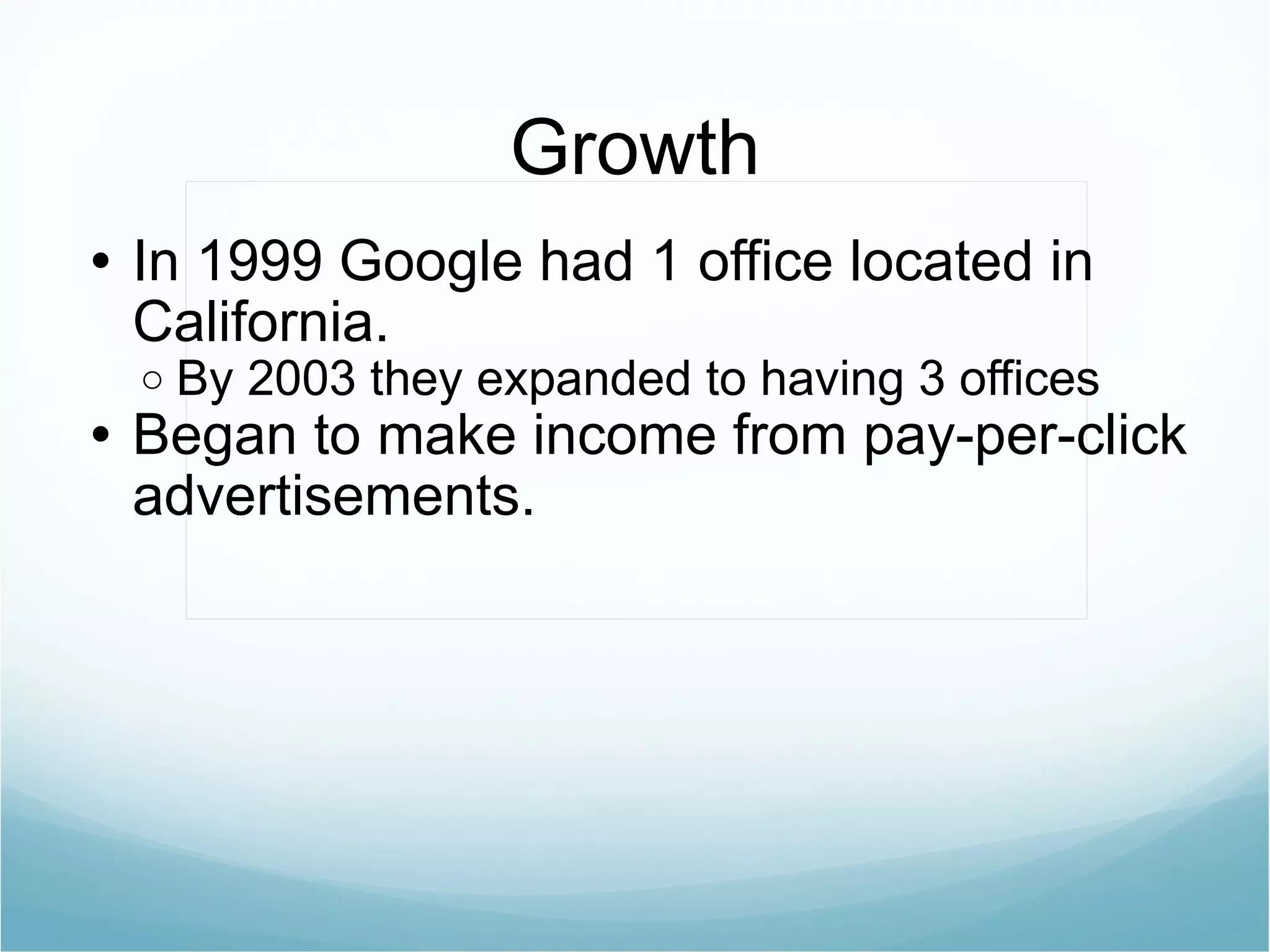 Growth

• In 1999 Google had 1 office located in California.
  ○ By 2003 they expanded to having 3 offices
• Began to make income from pay-per-click advertisements.